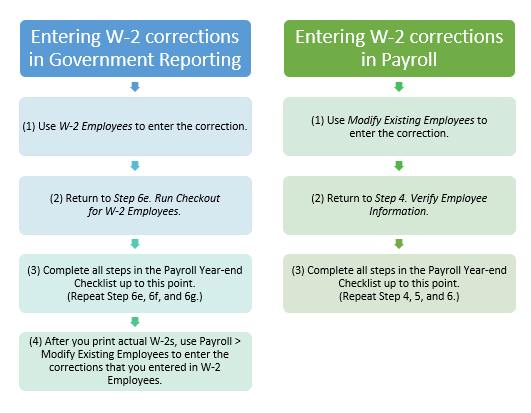 Entering W-2 corrections in Government Reporting

(1) Use W-2 Employees to enter the correction.

(2) Return to Step 6e. Run Checkout for W-2 Employees.

(3) Complete all steps in the Payroll Year-end Checklist up to this point. (Repeat Step 6e, 6f, and 6g.)

(4) After you print actual W-2s, use Payroll > Modify Existing Employees to enter the corrections that you entered in W-2 Employees.

Entering W-2 corrections in Payroll

(1) Use Modify Existing Employees to enter the correction.

(2) Return to Step 4. Verify Employee Information.

(3) Complete all steps in the Payroll Year-end Checklist up to this point. (Repeat Step 4, 5, and 6.)